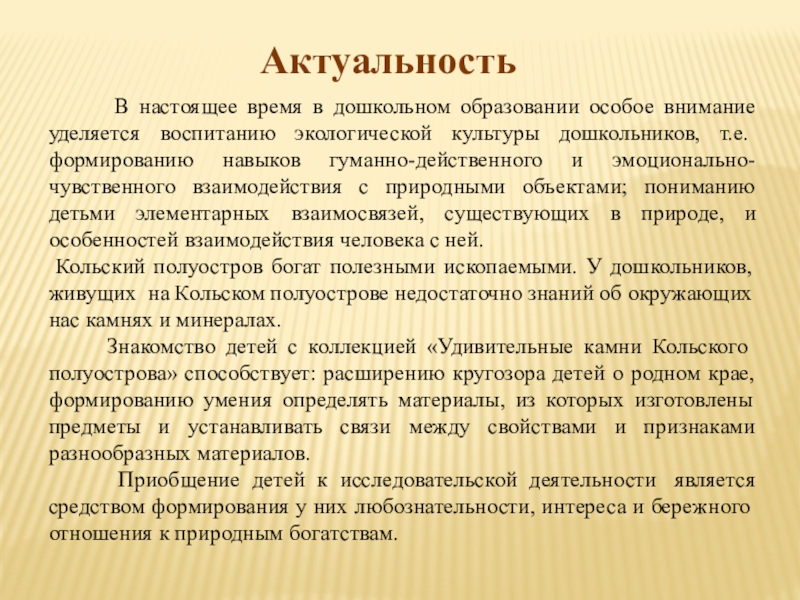 Актуальность

В настоящее время в дошкольном образовании особое внимание уделяется воспитанию экологической культуры дошкольников, т.е. формированию навыков гуманно-действенного и эмоционально-чувственного взаимодействия с природными объектами; пониманию детьми элементарных взаимосвязей, существующих в природе, и особенностей взаимодействия человека с ней.

Кольский полуостров богат полезными ископаемыми. У дошкольников, живущих на Кольском полуострове недостаточно знаний об окружающих нас камнях и минералах.

Знакомство детей с коллекцией «Удивительные камни Кольского полуострова» способствует: расширению кругозора детей о родном крае, формированию умения определять материалы, из которых изготовлены предметы и устанавливать связи между свойствами и признаками разнообразных материалов.

Приобщение детей к исследовательской деятельности является средством формирования у них любознательности, интереса и бережного отношения к природным богатствам.